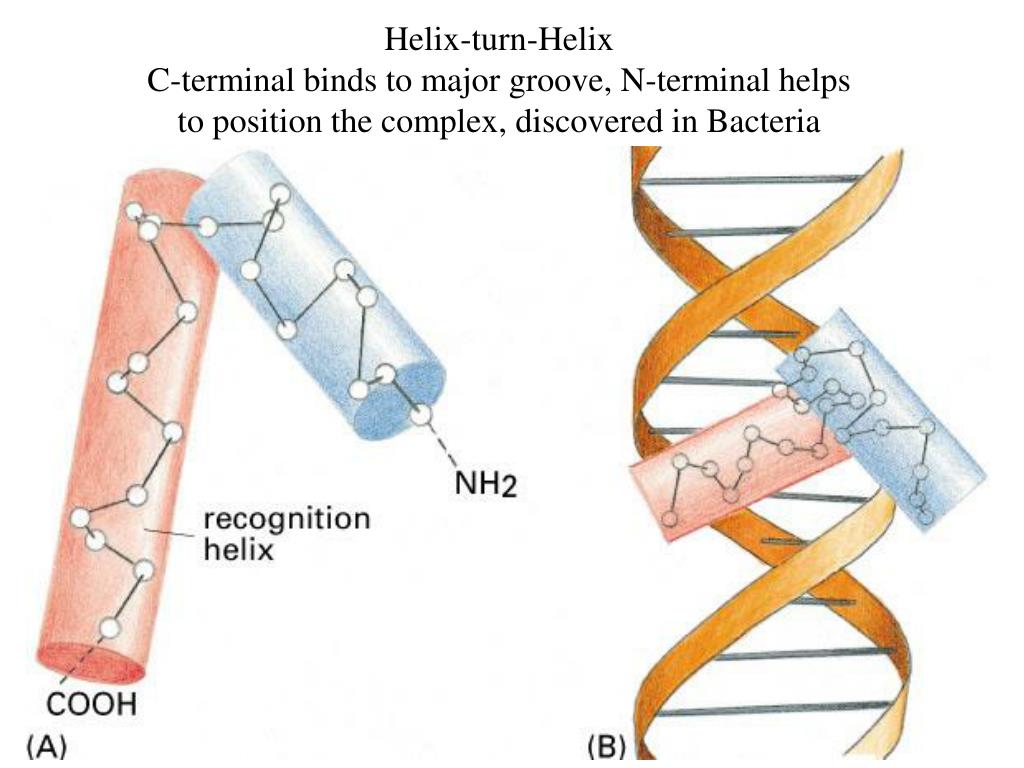 Helix-turn-Helix
C-terminal binds to major groove, N-terminal helps to position the complex, discovered in Bacteria

$NH_2$

recognition helix

COOH

(A)

(B)